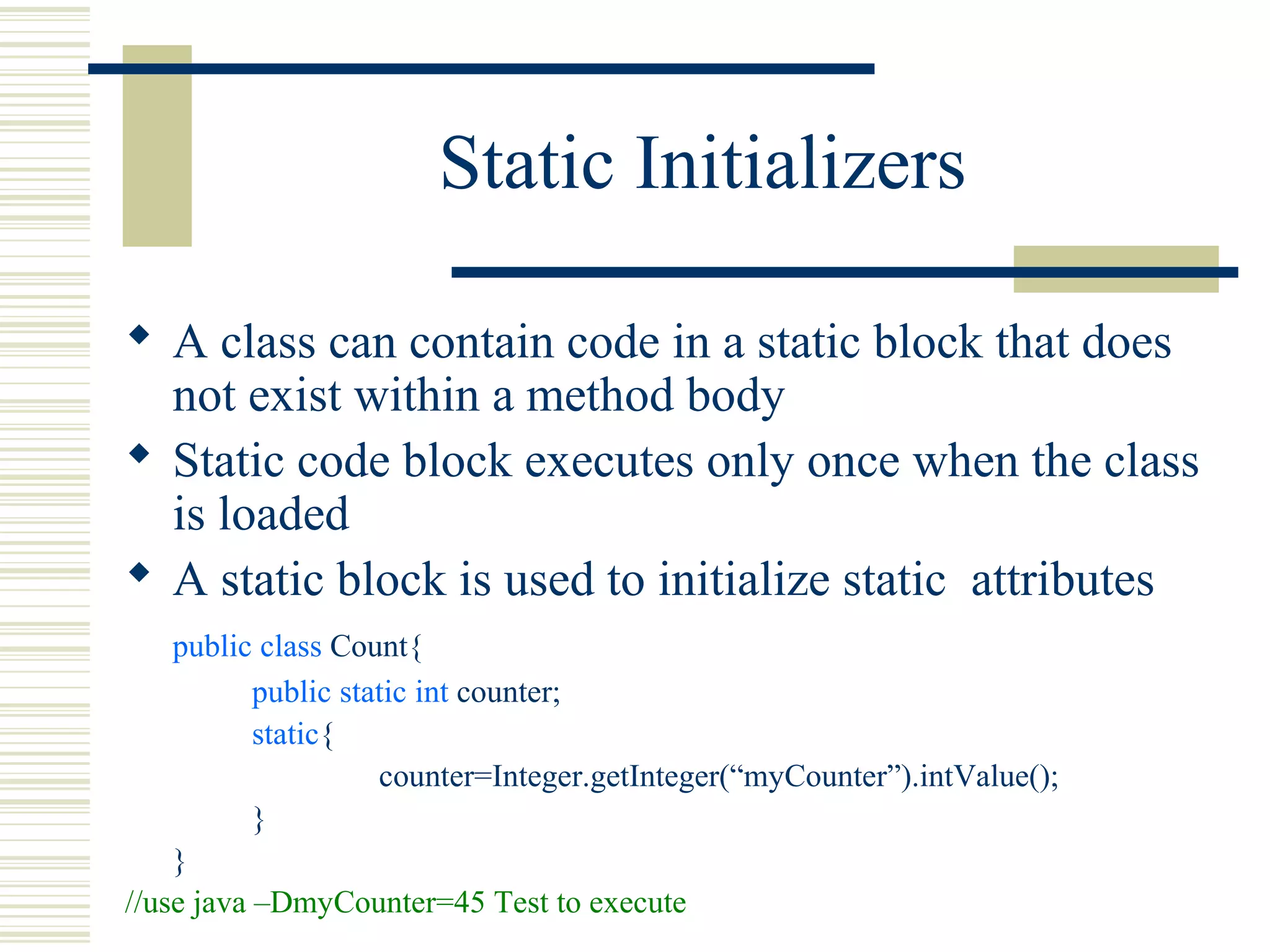 Static Initializers

◆ A class can contain code in a static block that does not exist within a method body

◆ Static code block executes only once when the class is loaded

◆ A static block is used to initialize static  attributes

public class Count{
public static int counter;
static{
counter=Integer.getInteger(“myCounter”).intValue();
}
}
//use java –DmyCounter=45 Test to execute